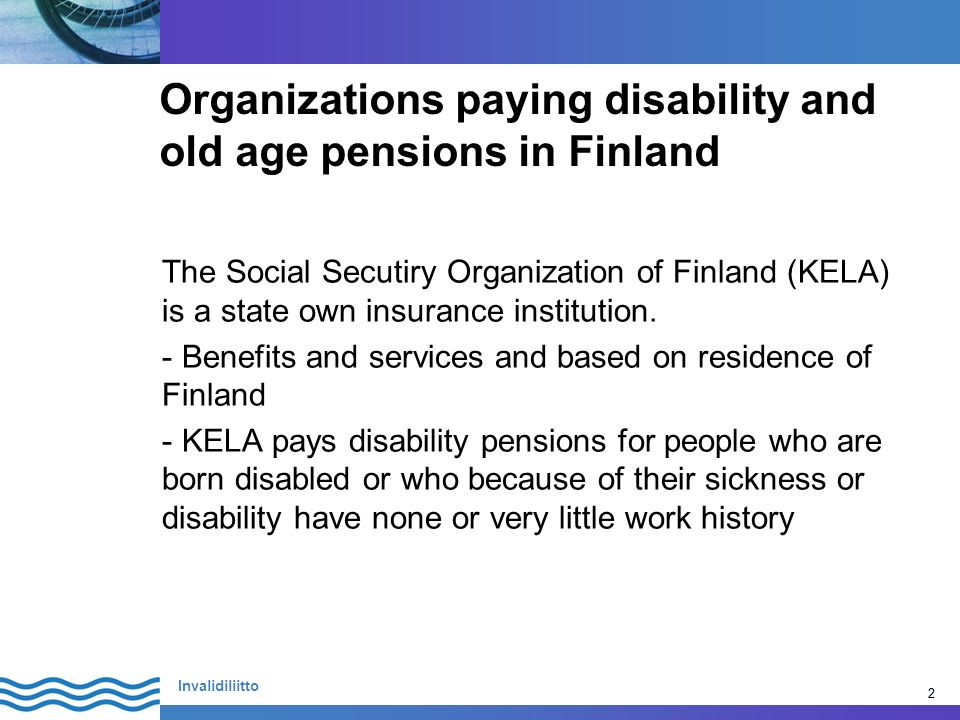 Organizations paying disability and old age pensions in Finland

The Social Secutiry Organization of Finland (KELA) is a state own insurance institution.

- Benefits and services and based on residence of Finland

- KELA pays disability pensions for people who are born disabled or who because of their sickness or disability have none or very little work history

Invalidiliitto

2